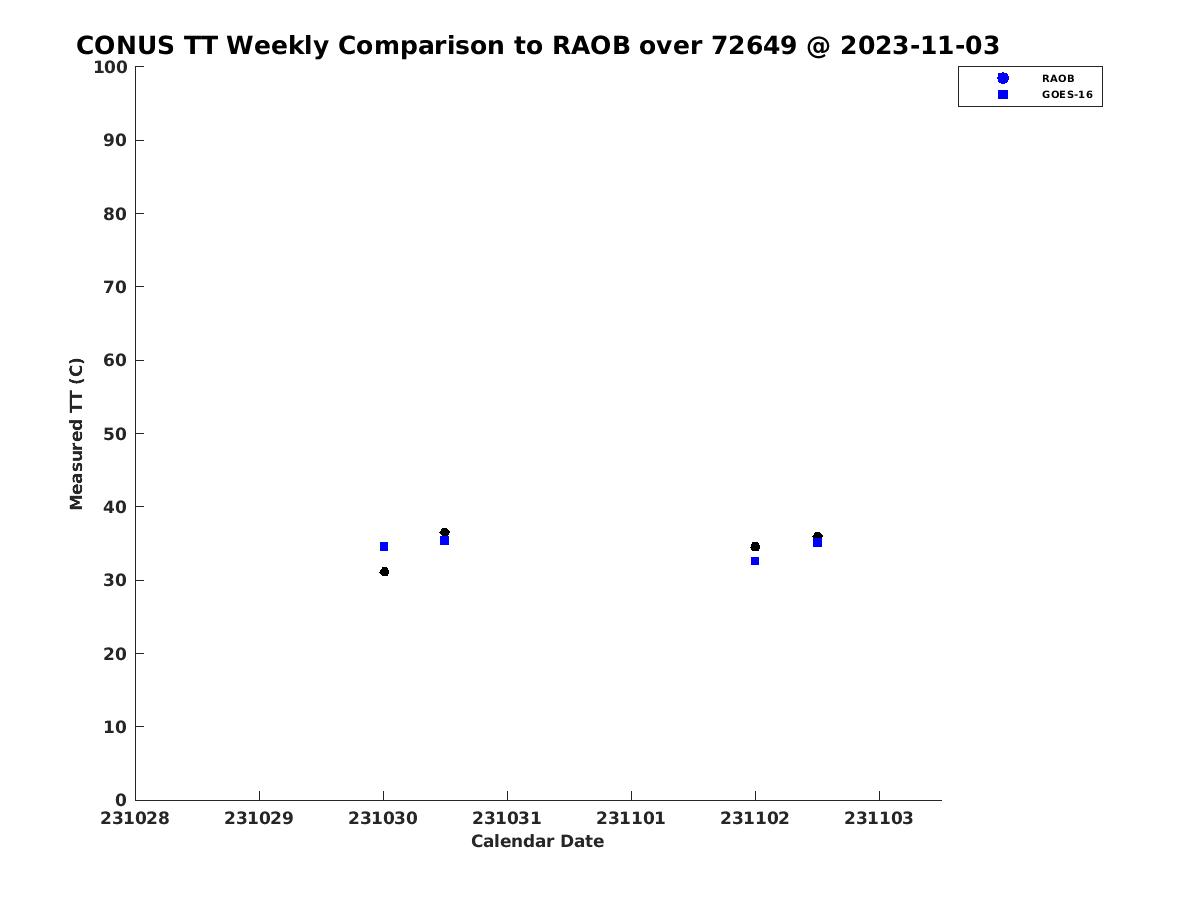 CONUS TT Weekly Comparison to RAOB over 72649 @ 2023-11-03

RAOB
GOES-16

Measured TT (C)

100
90
80
70
60
50
40
30
20
10
0

231028
231029
231030
231031
231101
231102
231103

Calendar Date